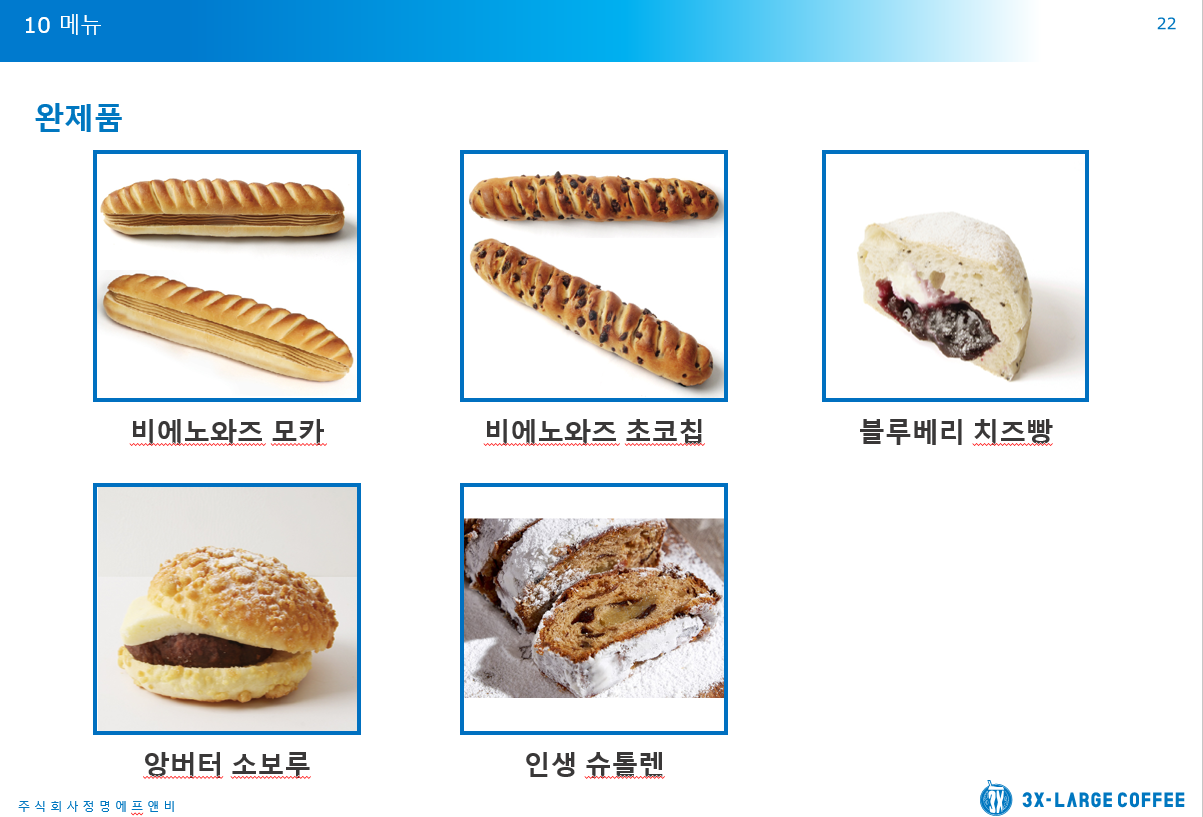 10 메뉴

22

완제품

비에노와즈 모카

비에노와즈 초코칩

블루베리 치즈빵

앙버터 소보루

인생 슈톨렌

주식회사정명에프앤비

3X-LARGE COFFEE